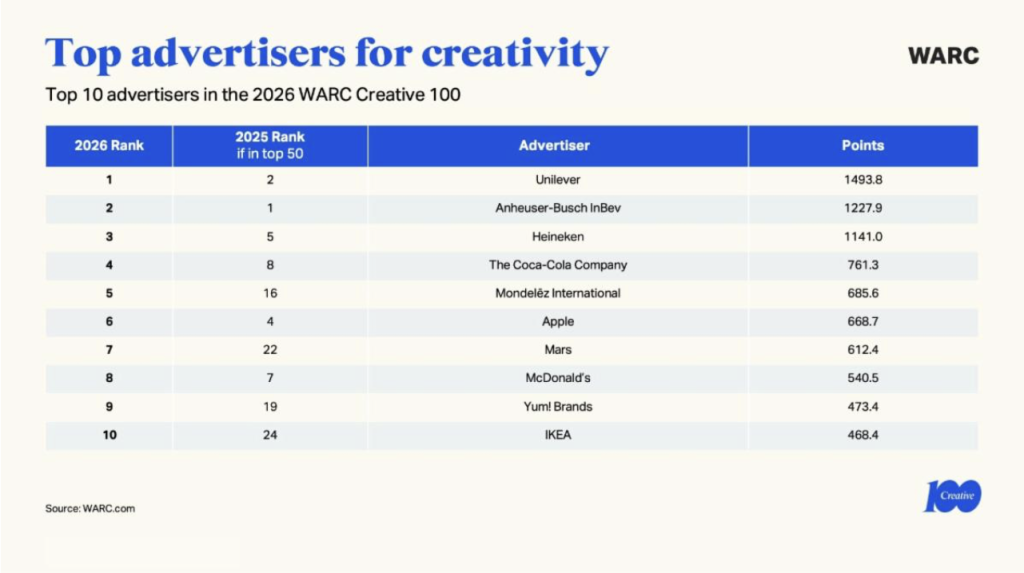 Top advertisers for creativity

WARC

Top 10 advertisers in the 2026 WARC Creative 100

| 2026 Rank | 2025 Rank if in top 50 | Advertiser | Points |
|---|---|---|---|
| 1 | 2 | Unilever | 1493.8 |
| 2 | 1 | Anheuser-Busch InBev | 1227.9 |
| 3 | 5 | Heineken | 1141.0 |
| 4 | 8 | The Coca-Cola Company | 761.3 |
| 5 | 16 | Mondelēz International | 685.6 |
| 6 | 4 | Apple | 668.7 |
| 7 | 22 | Mars | 612.4 |
| 8 | 7 | McDonald's | 540.5 |
| 9 | 19 | Yum! Brands | 473.4 |
| 10 | 24 | IKEA | 468.4 |

Source: WARC.com

100 Creative